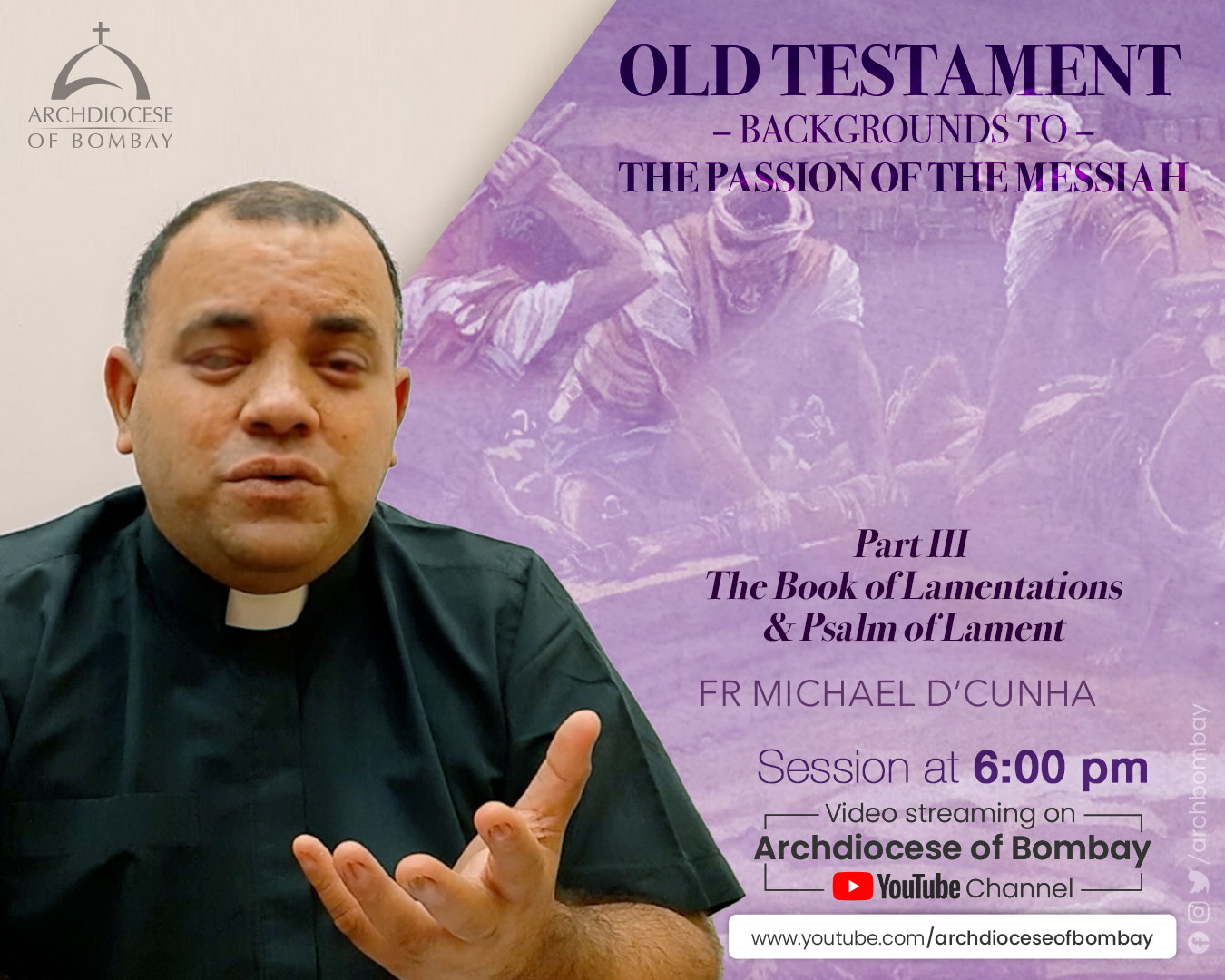 ARCHDIOCESE OF BOMBAY

OLD TESTAMENT
– BACKGROUNDS TO –
THE PASSION OF THE MESSIAH

Part III
The Book of Lamentations
& Psalm of Lament

FR MICHAEL D'CUNHA

Session at 6:00 pm

Video streaming on
Archdiocese of Bombay
YouTube Channel

www.youtube.com/archdioceseofbombay

/archbombay